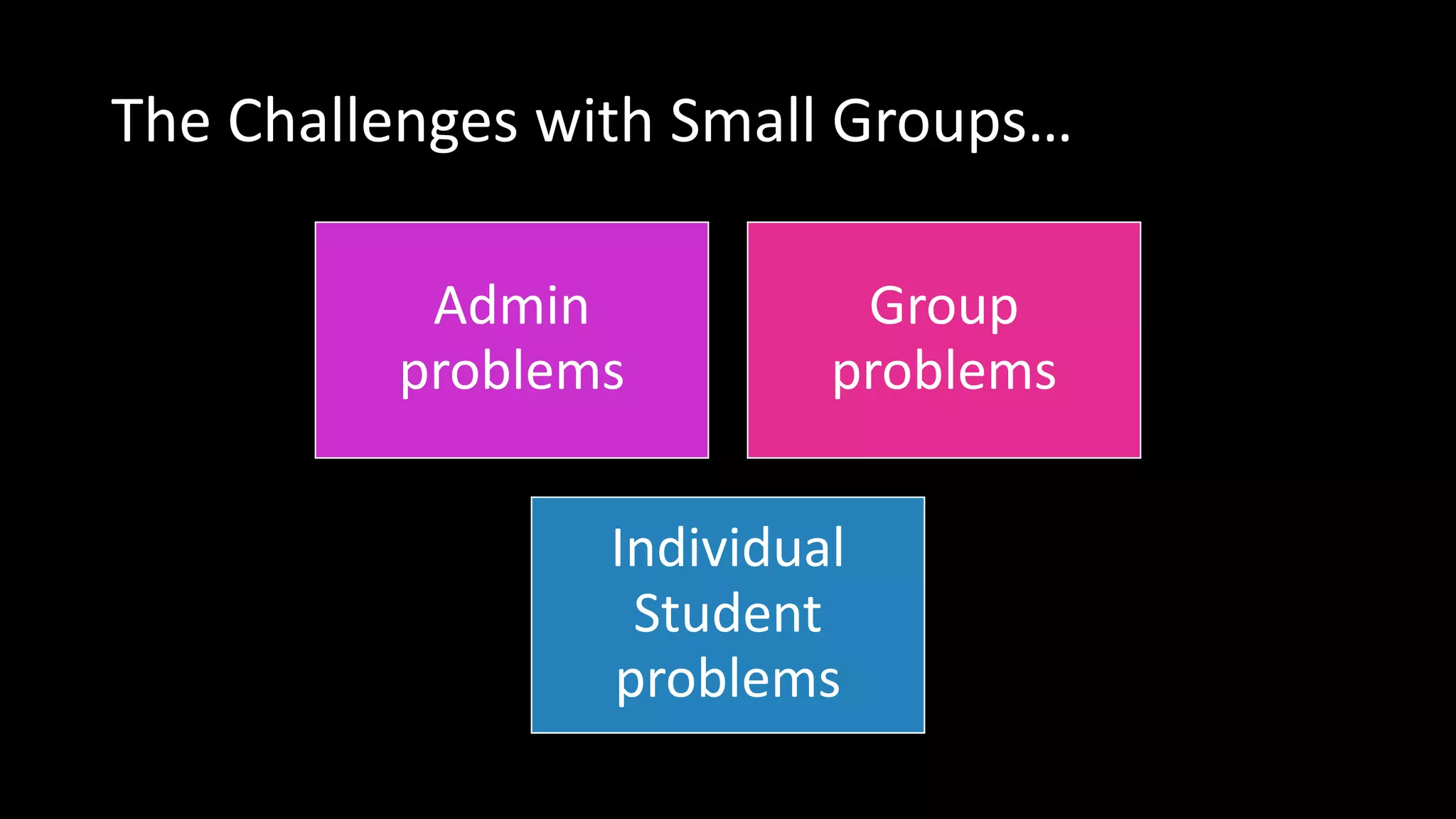 The Challenges with Small Groups…

Admin problems

Group problems

Individual Student problems